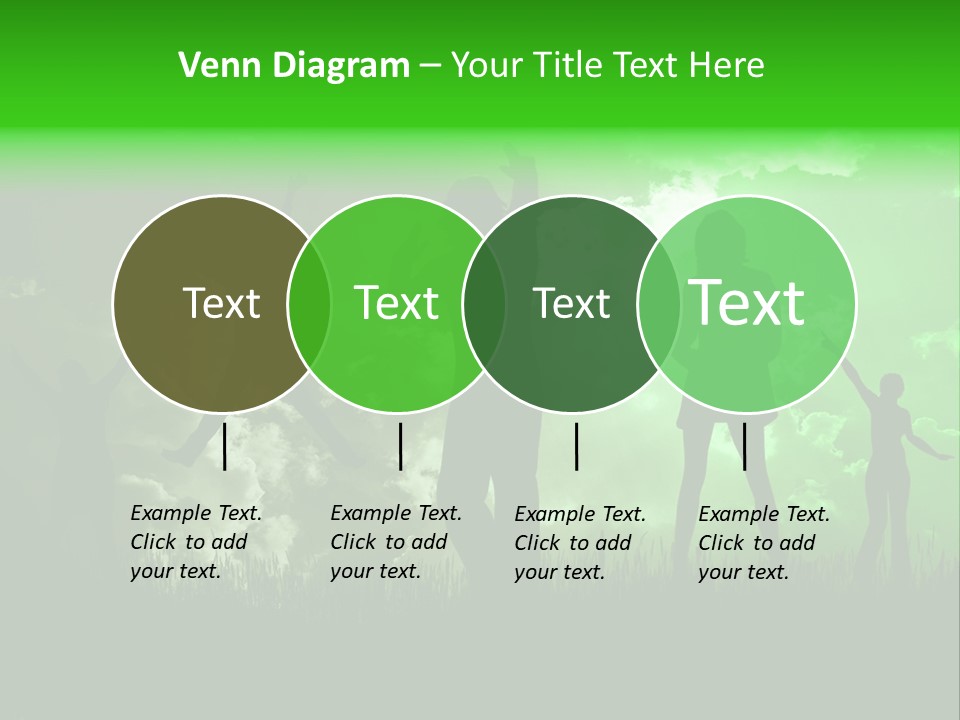 Venn Diagram – Your Title Text Here

Text

Text

Text

Text

Example Text. Click to add your text.

Example Text. Click to add your text.

Example Text. Click to add your text.

Example Text. Click to add your text.